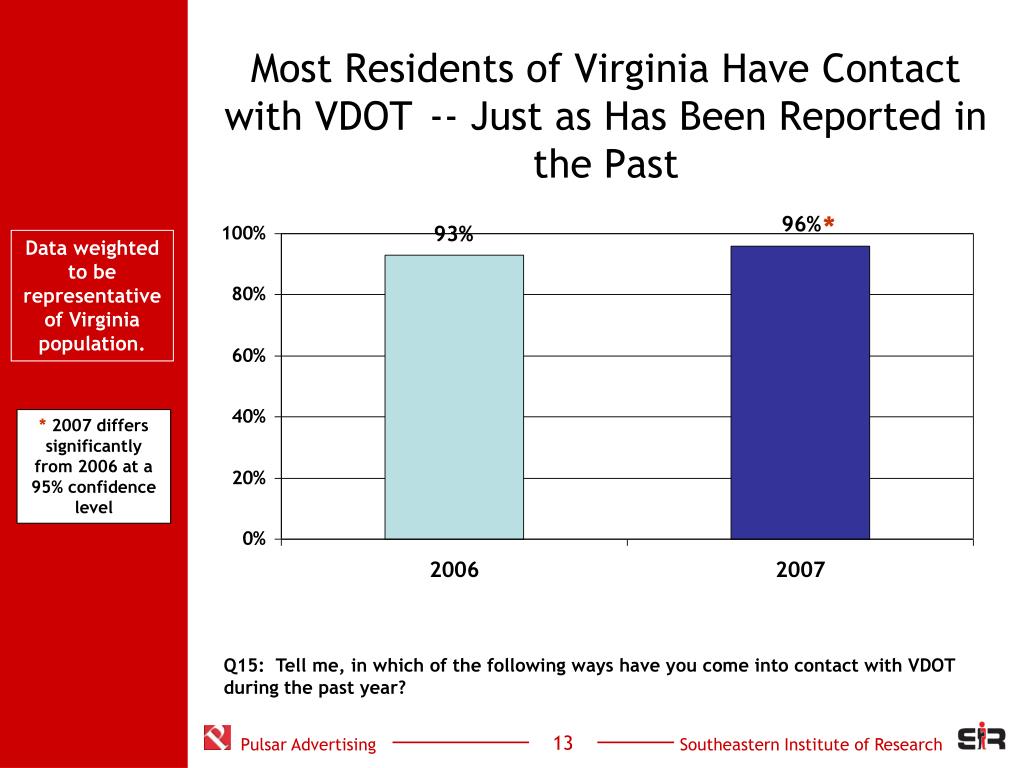 Most Residents of Virginia Have Contact with VDOT -- Just as Has Been Reported in the Past

Data weighted to be representative of Virginia population.

* 2007 differs significantly from 2006 at a 95% confidence level

100%
80%
60%
40%
20%
0%

93%
96%*

2006
2007

Q15: Tell me, in which of the following ways have you come into contact with VDOT during the past year?

Pulsar Advertising
13
Southeastern Institute of Research
SIR